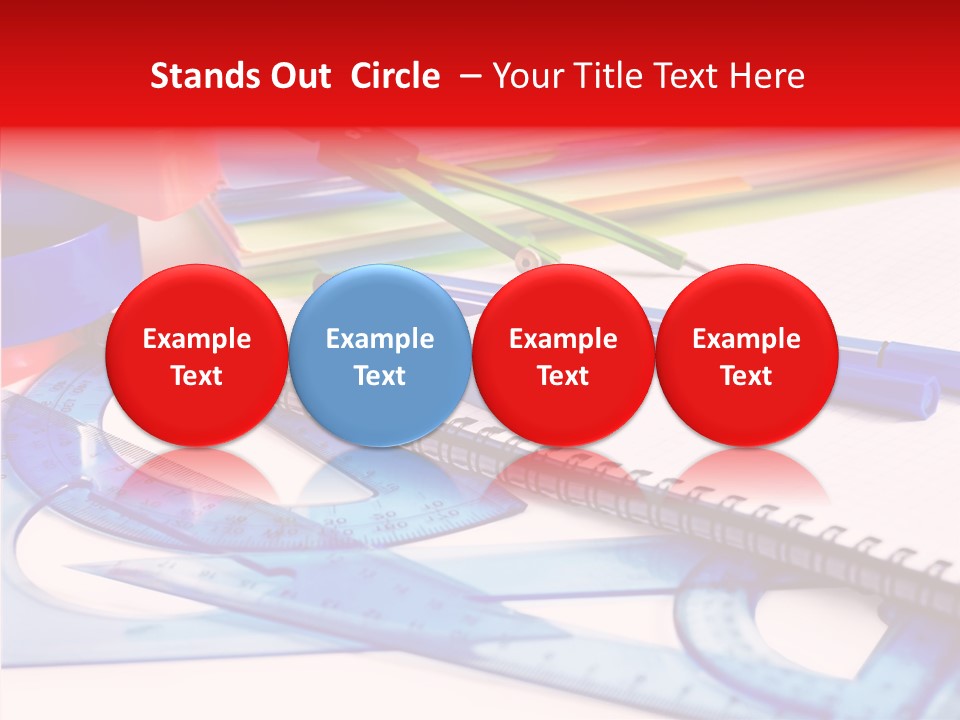 Stands Out Circle – Your Title Text Here

Example Text

Example Text

Example Text

Example Text